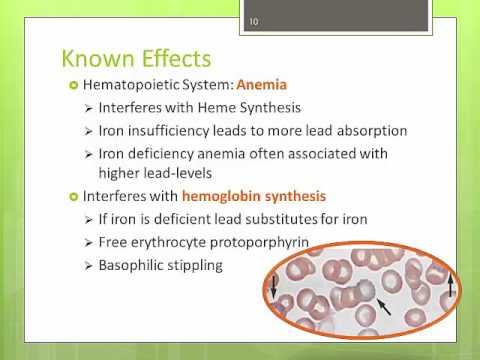 10

Known Effects

Hematopoietic System: Anemia

Interferes with Heme Synthesis

Iron insufficiency leads to more lead absorption

Iron deficiency anemia often associated with higher lead-levels

Interferes with hemoglobin synthesis

If iron is deficient lead substitutes for iron

Free erythrocyte protoporphyrin

Basophilic stippling